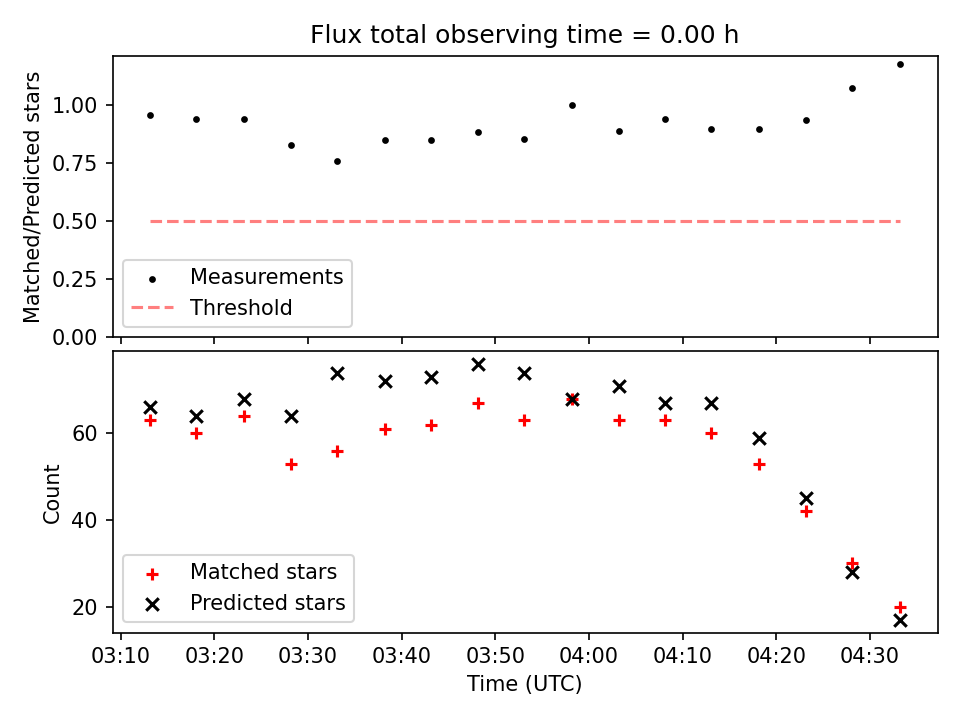 Flux total observing time = 0.00 h

Matched/Predicted stars

1.00
0.75
0.50
0.25
0.00

Measurements
Threshold

Count

60
40
20

Matched stars
Predicted stars

03:10 03:20 03:30 03:40 03:50 04:00 04:10 04:20 04:30

Time (UTC)